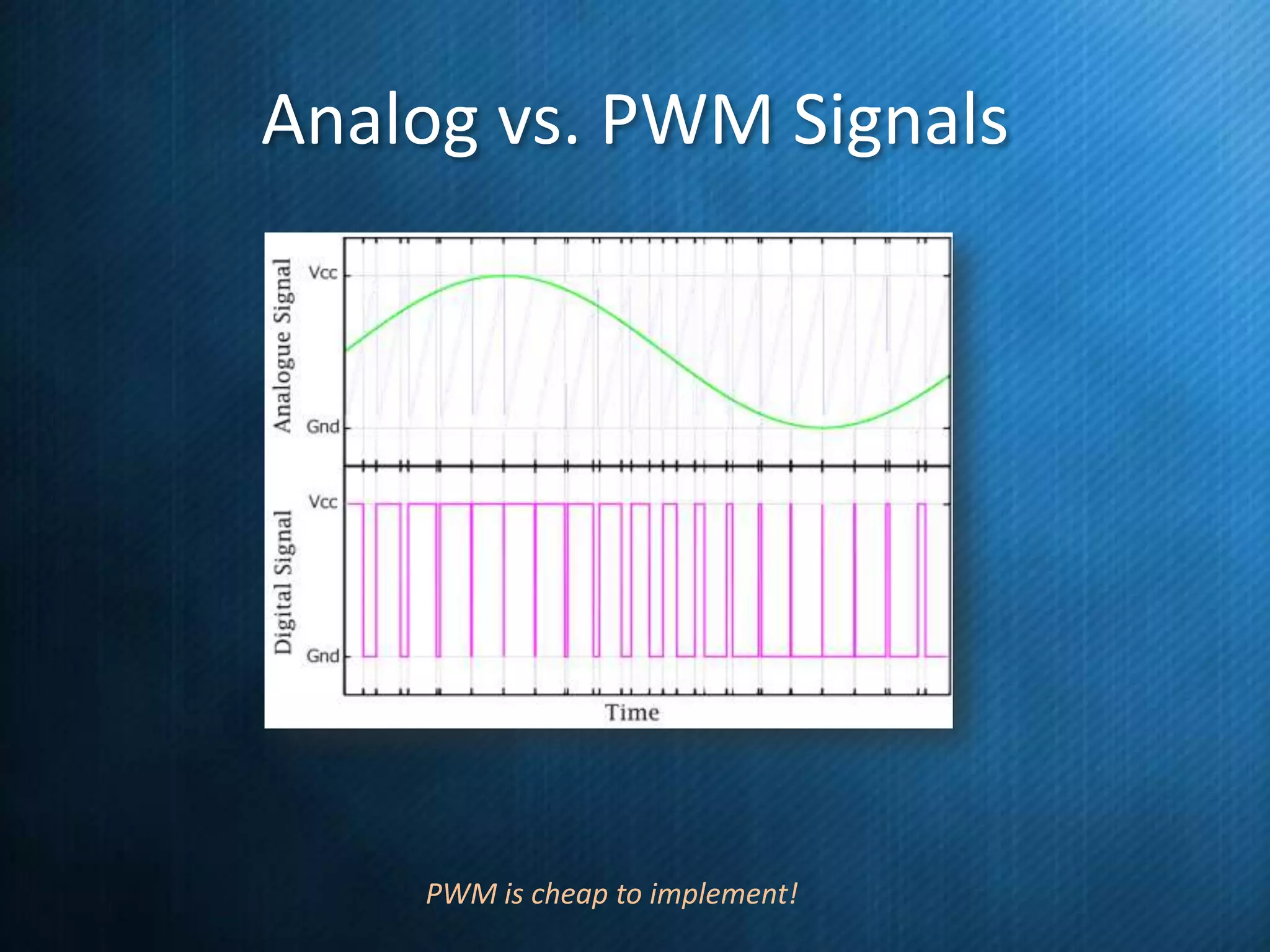 Analog vs. PWM Signals

Analogue Signal

Vcc

Gnd

Digital Signal

Vcc

Gnd

Time

PWM is cheap to implement!